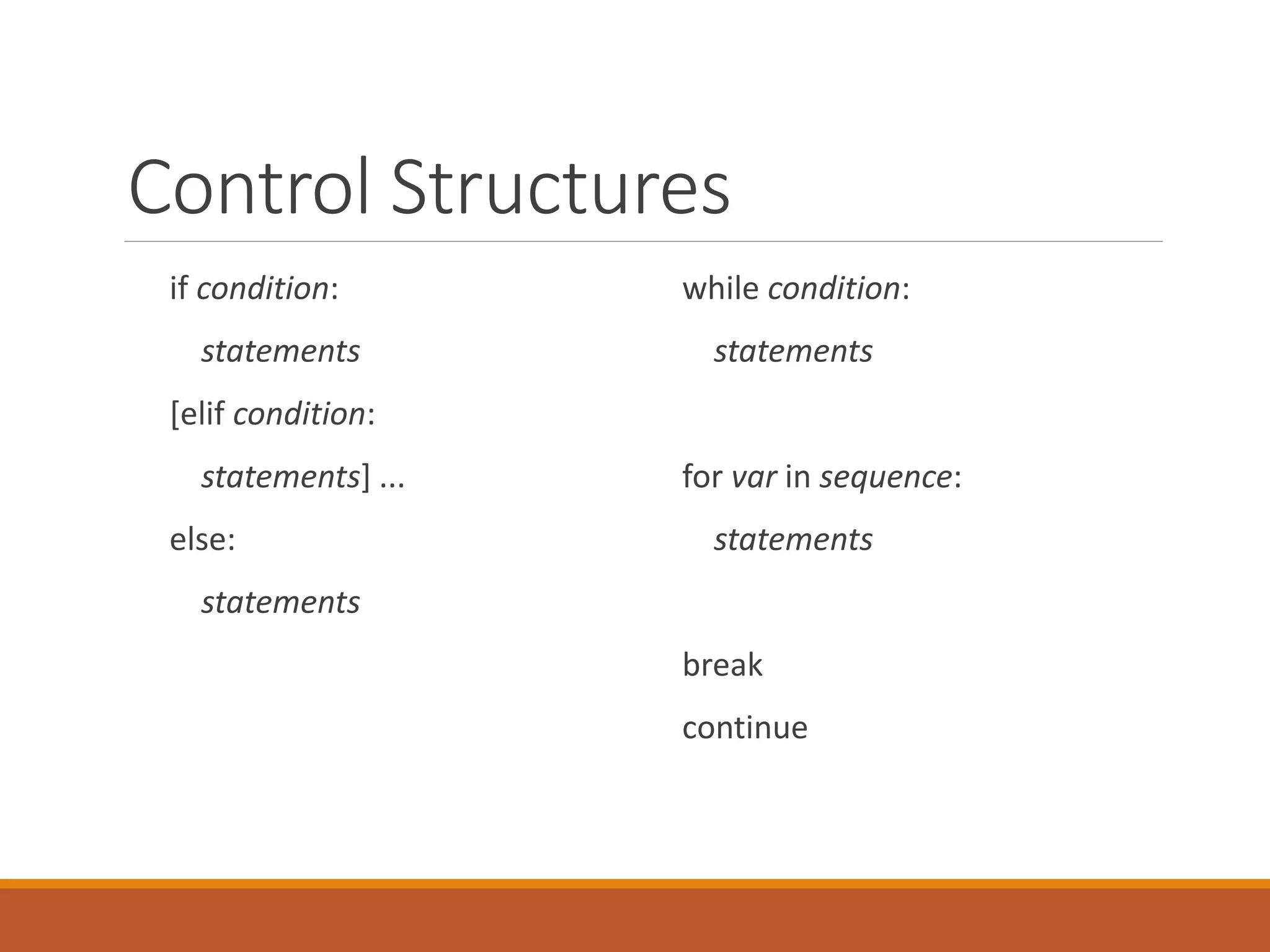 Control Structures

if condition:

statements

[elif condition:

statements] ...

else:

statements

while condition:

statements

for var in sequence:

statements

break

continue